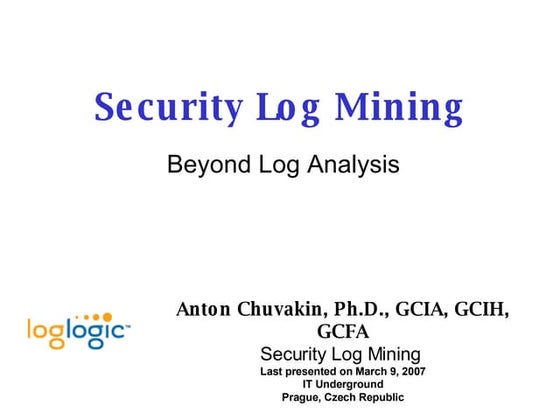 Security Log Mining

Beyond Log Analysis

loglogic™

Anton Chuvakin, Ph.D., GCIA, GCIH, GCFA
Security Log Mining
Last presented on March 9, 2007
IT Underground
Prague, Czech Republic